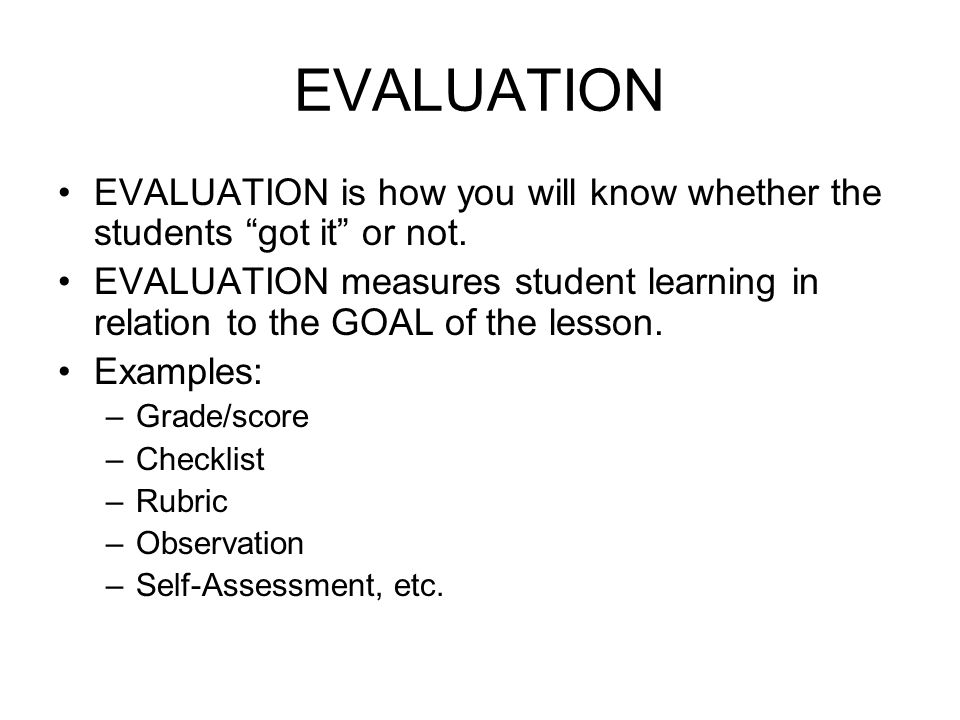 EVALUATION

• EVALUATION is how you will know whether the students “got it” or not.
• EVALUATION measures student learning in relation to the GOAL of the lesson.
• Examples:
– Grade/score
– Checklist
– Rubric
– Observation
– Self-Assessment, etc.